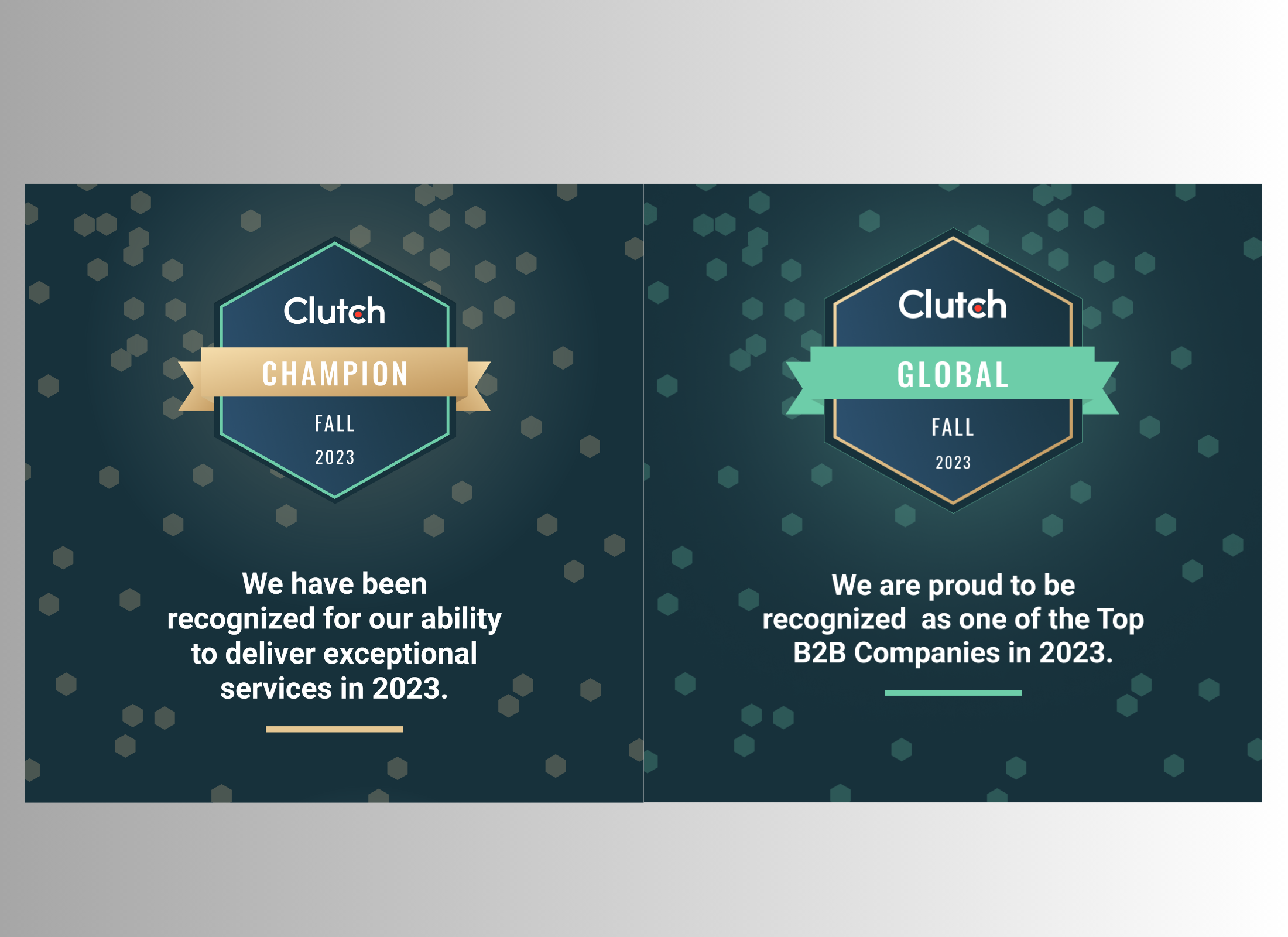 Clutch
CHAMPION
FALL
2023

We have been recognized for our ability to deliver exceptional services in 2023.

Clutch
GLOBAL
FALL
2023

We are proud to be recognized as one of the Top B2B Companies in 2023.